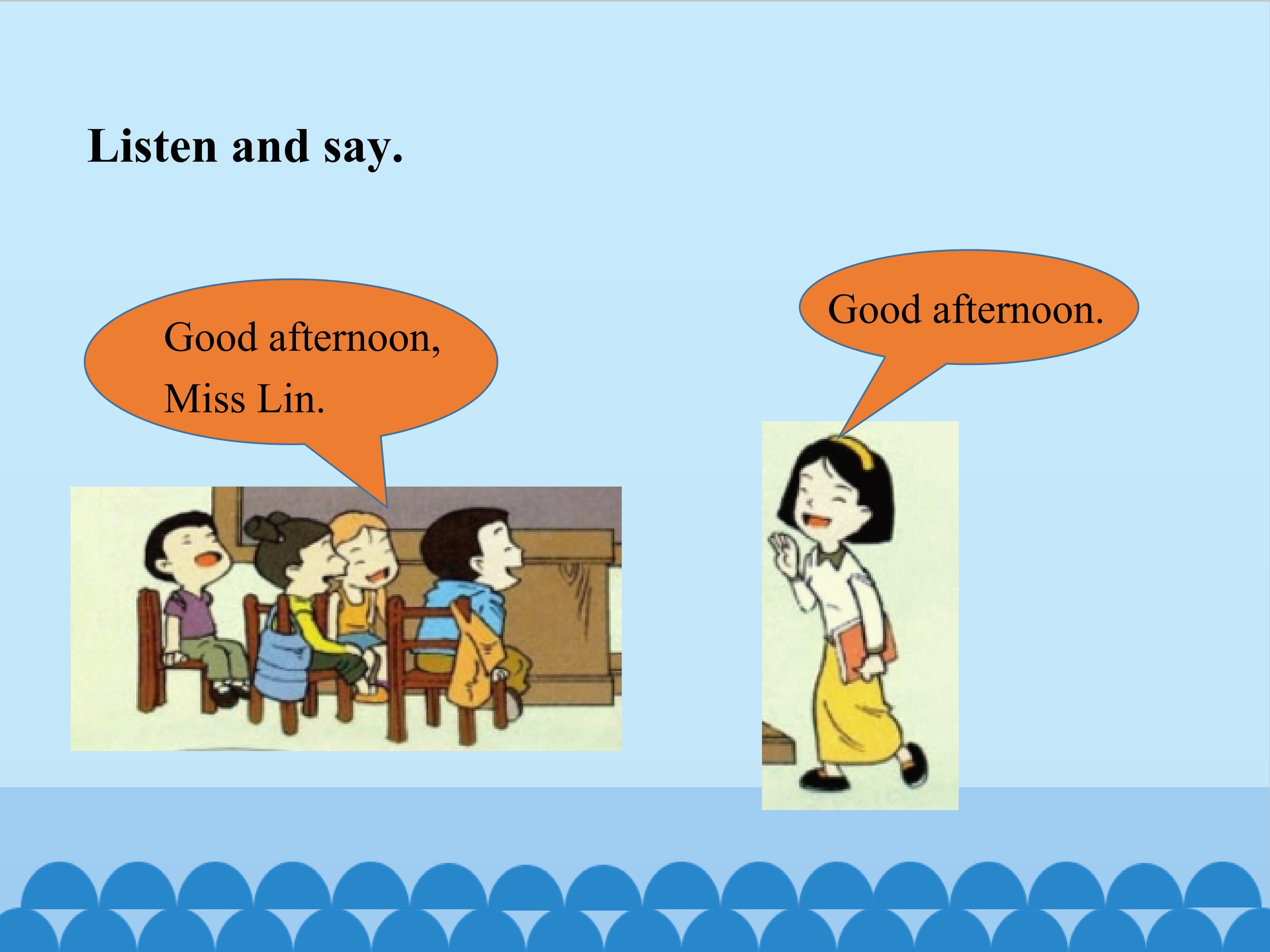 Listen and say.

Good afternoon, Miss Lin.

Good afternoon.